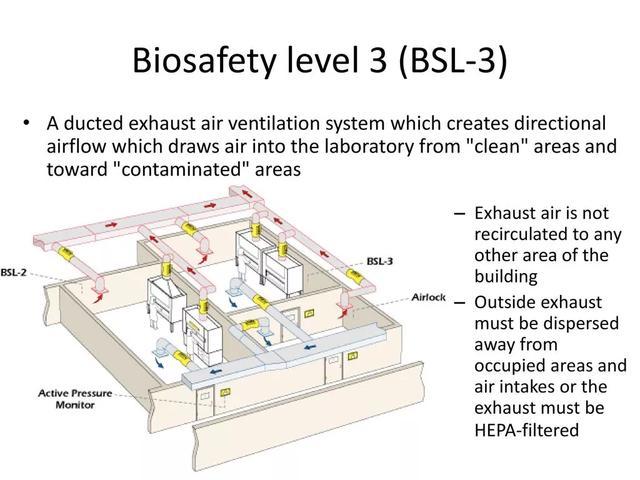 Biosafety level 3 (BSL-3)

• A ducted exhaust air ventilation system which creates directional airflow which draws air into the laboratory from "clean" areas and toward "contaminated" areas

BSL-2
BSL-3
Airlock
Active Pressure Monitor

– Exhaust air is not recirculated to any other area of the building
– Outside exhaust must be dispersed away from occupied areas and air intakes or the exhaust must be HEPA-filtered